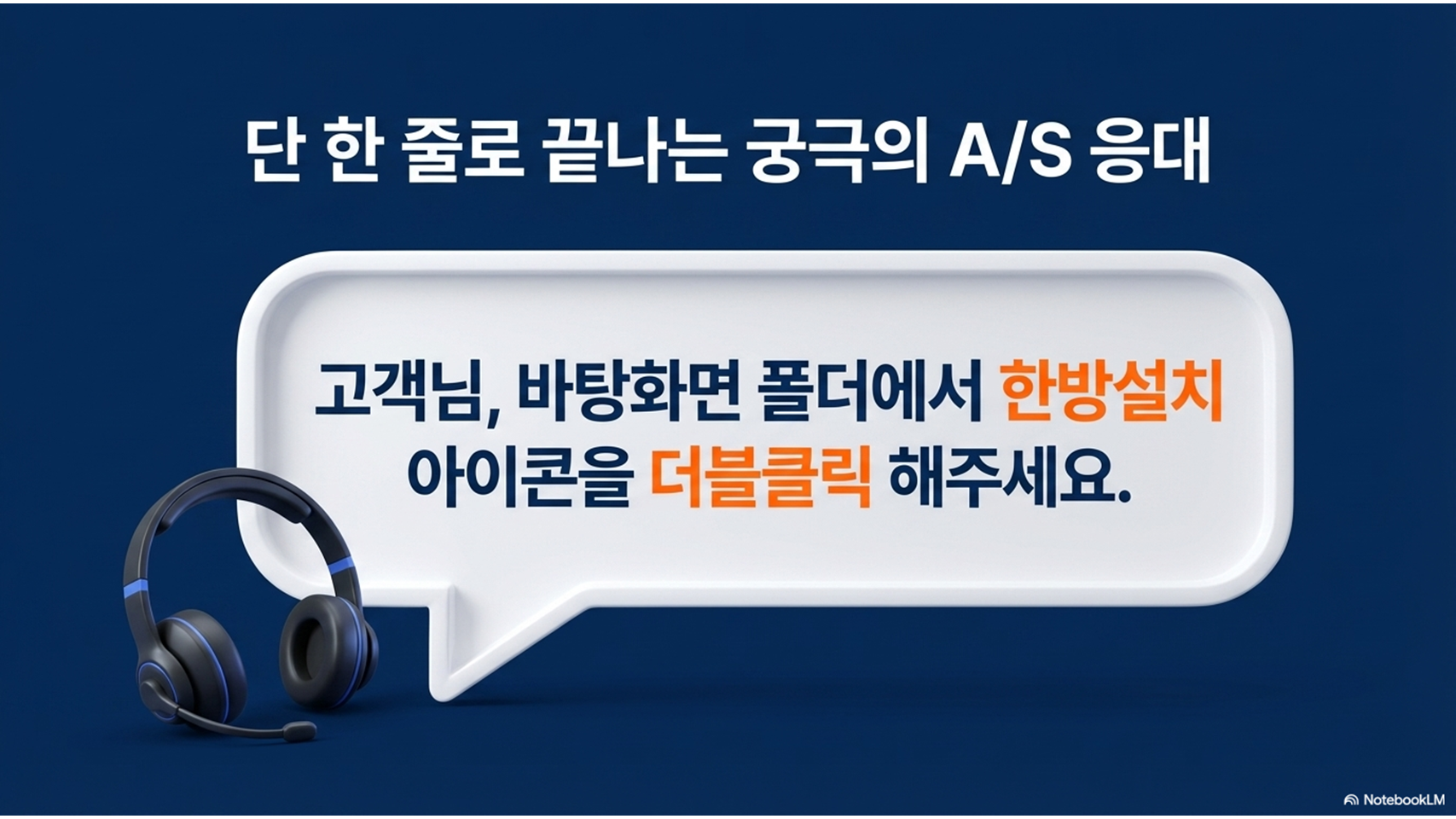 단 한 줄로 끝나는 궁극의 A/S 응대

고객님, 바탕화면 폴더에서 한방설치 아이콘을 더블클릭 해주세요.

NotebookLM